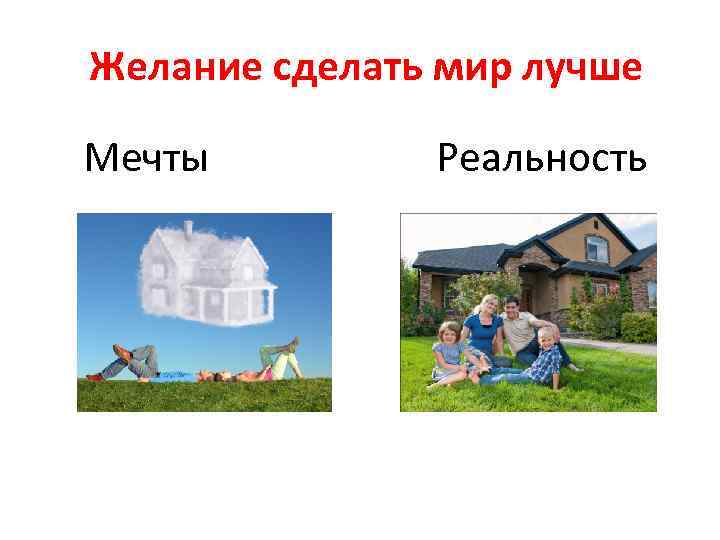 Желание сделать мир лучше

Мечты

Реальность